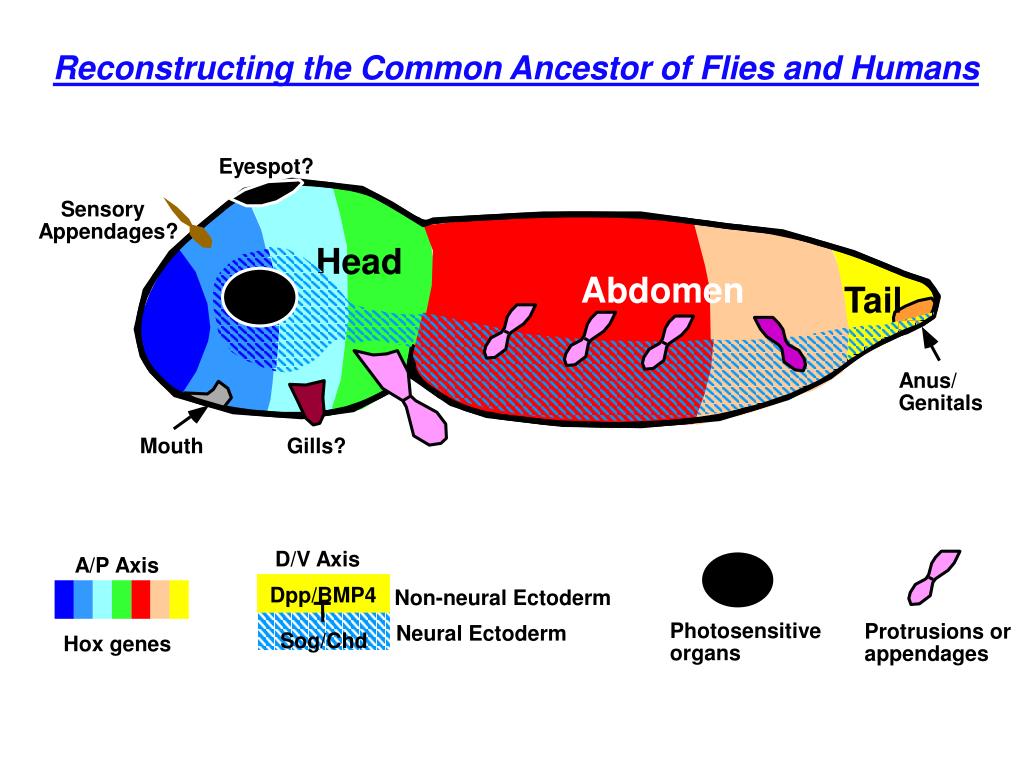 Reconstructing the Common Ancestor of Flies and Humans

Eyespot?

Sensory Appendages?

Head

Abdomen

Tail

Anus/ Genitals

Mouth

Gills?

A/P Axis

Hox genes

D/V Axis

Dpp/BMP4

Sog/Chd

Non-neural Ectoderm

Neural Ectoderm

Photosensitive organs

Protrusions or appendages